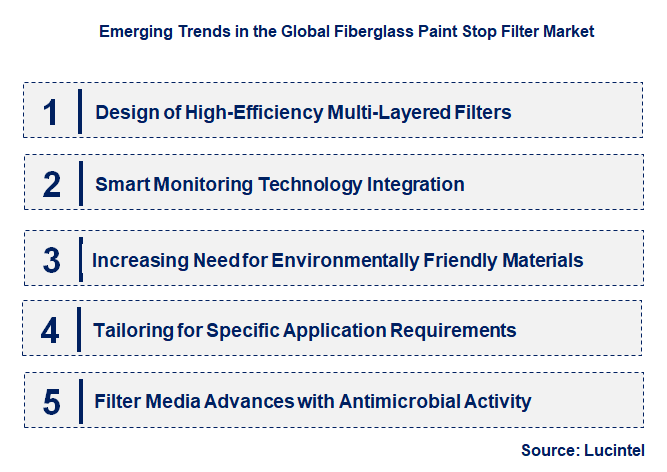 Emerging Trends in the Global Fiberglass Paint Stop Filter Market

1 Design of High-Efficiency Multi-Layered Filters

2 Smart Monitoring Technology Integration

3 Increasing Need for Environmentally Friendly Materials

4 Tailoring for Specific Application Requirements

5 Filter Media Advances with Antimicrobial Activity

Source: Lucintel